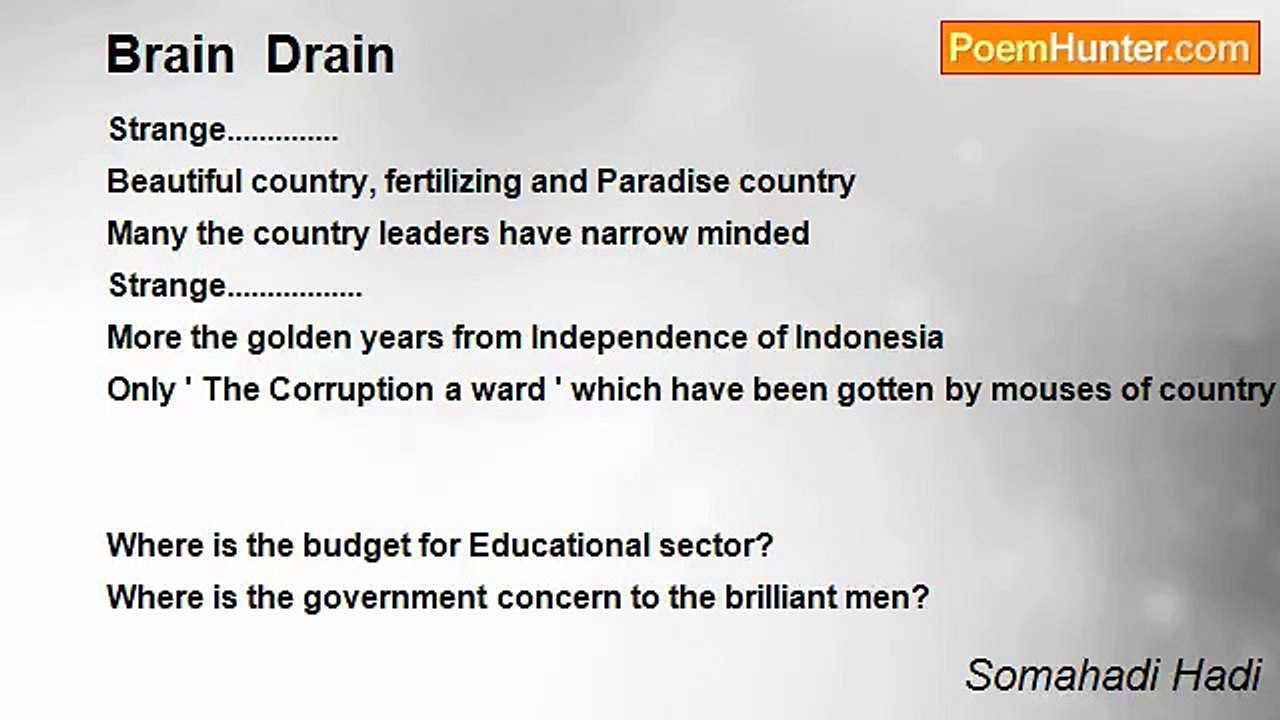 Brain Drain

PoemHunter.com

Strange..............
Beautiful country, fertilizing and Paradise country
Many the country leaders have narrow minded
Strange.................
More the golden years from Independence of Indonesia
Only ' The Corruption a ward ' which have been gotten by mouses of country

Where is the budget for Educational sector?
Where is the government concern to the brilliant men?

Somahadi Hadi